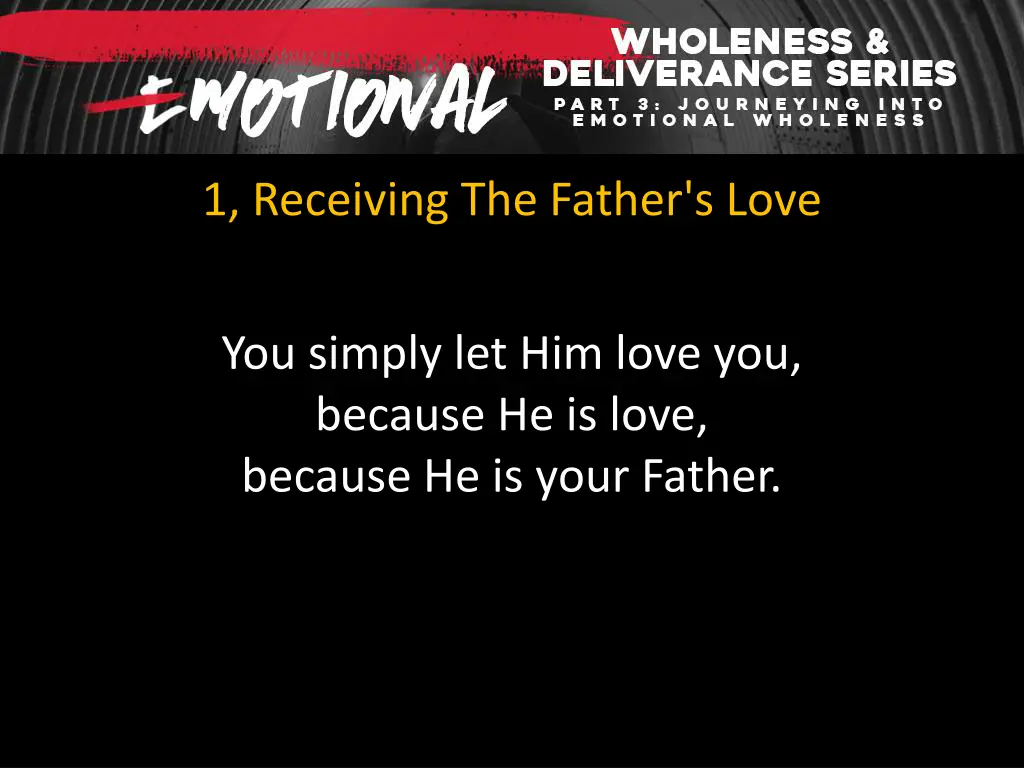 EMOTIONAL

WHOLENESS & DELIVERANCE SERIES
PART 3: JOURNEYING INTO EMOTIONAL WHOLENESS

1, Receiving The Father's Love

You simply let Him love you,
because He is love,
because He is your Father.